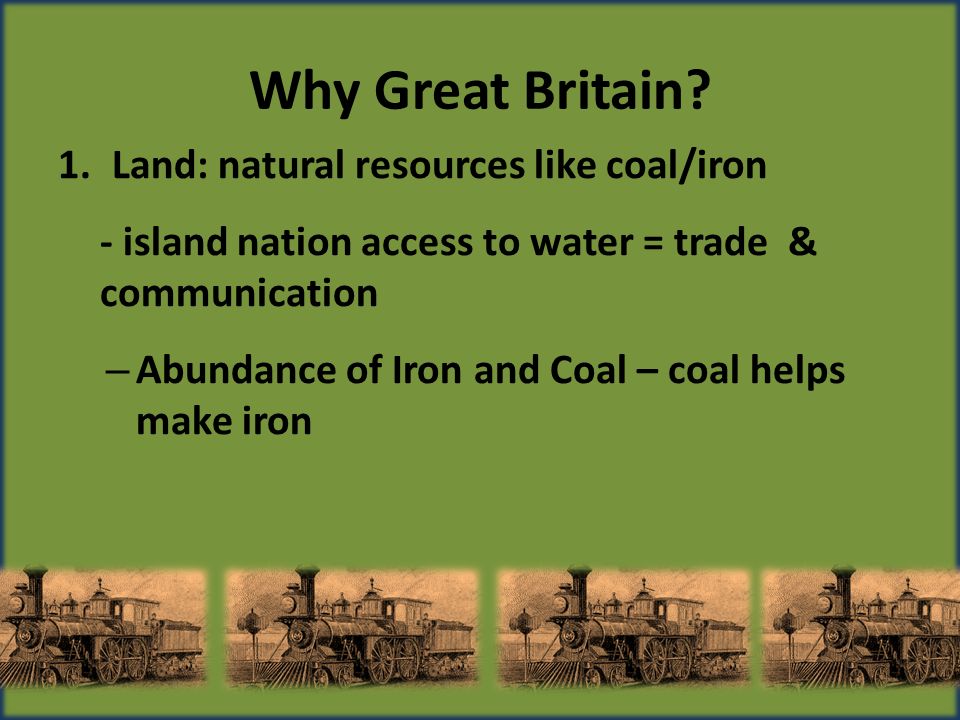 Why Great Britain?

1. Land: natural resources like coal/iron

- island nation access to water = trade & communication

– Abundance of Iron and Coal – coal helps make iron